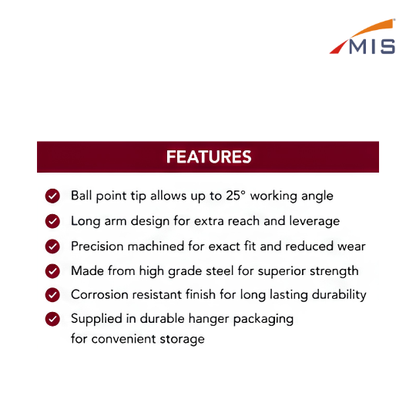 MIS

FEATURES

Ball point tip allows up to 25° working angle

Long arm design for extra reach and leverage

Precision machined for exact fit and reduced wear

Made from high grade steel for superior strength

Corrosion resistant finish for long lasting durability

Supplied in durable hanger packaging for convenient storage